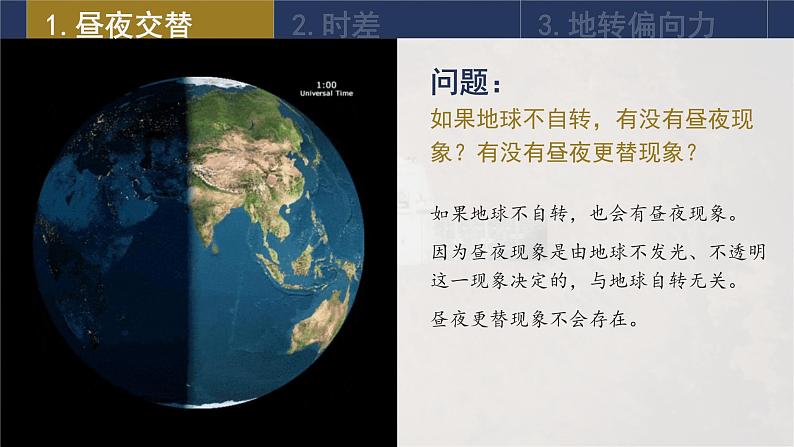 1. 昼夜交替

2. 时差

3. 地转偏向力

1:00
Universal Time

问题：

如果地球不自转，有没有昼夜现象？有没有昼夜更替现象？

如果地球不自转，也会有昼夜现象。

因为昼夜现象是由地球不发光、不透明这一现象决定的，与地球自转无关。

昼夜更替现象不会存在。